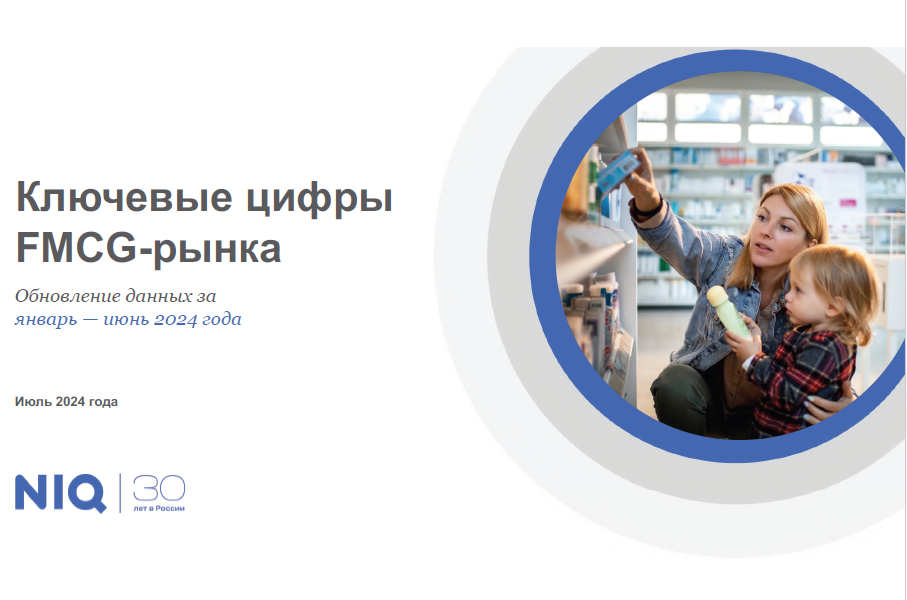 Ключевые цифры FMCG-рынка

Обновление данных за
январь — июнь 2024 года

Июль 2024 года

NIQ | 30
лет в России